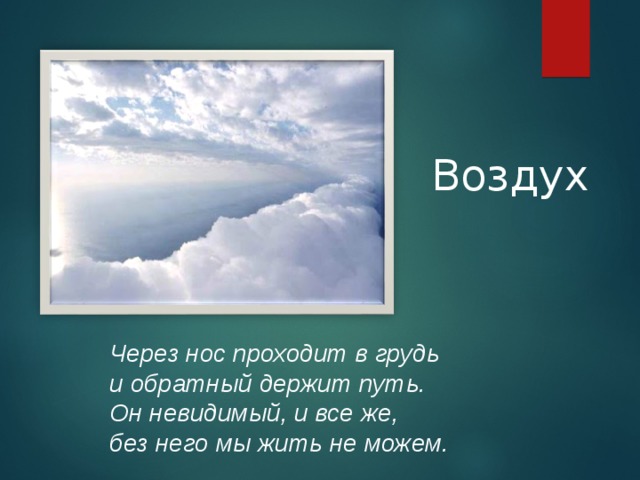 Воздух

Через нос проходит в грудь
и обратный держит путь.
Он невидимый, и все же,
без него мы жить не можем.